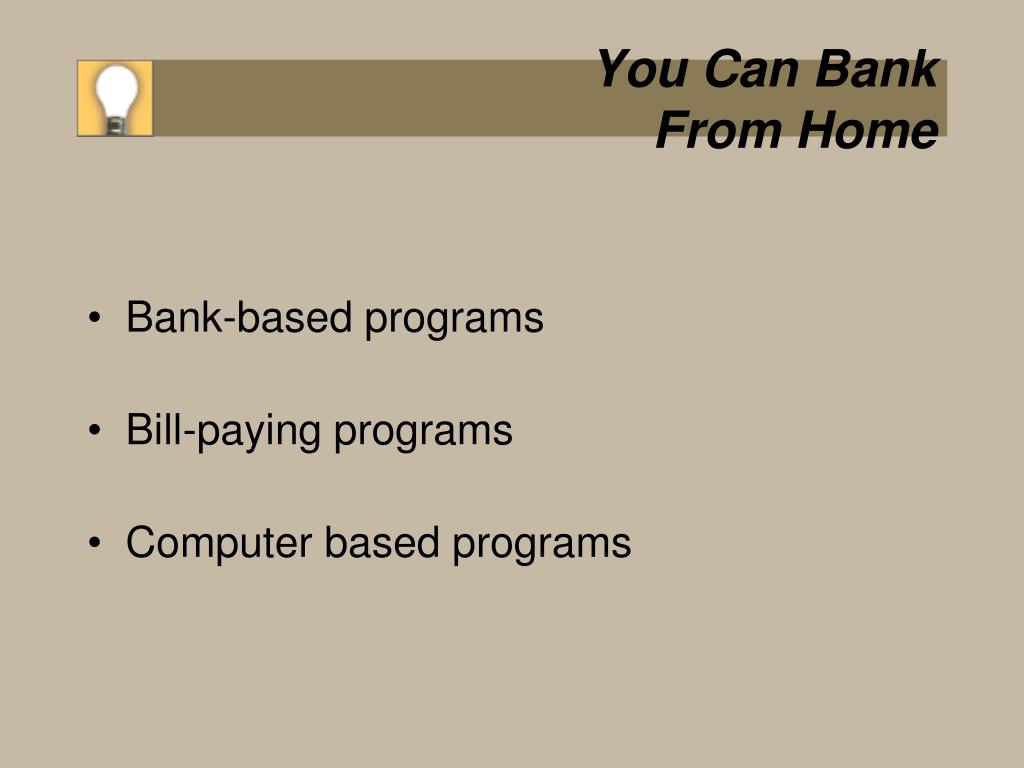 You Can Bank From Home

• Bank-based programs

• Bill-paying programs

• Computer based programs